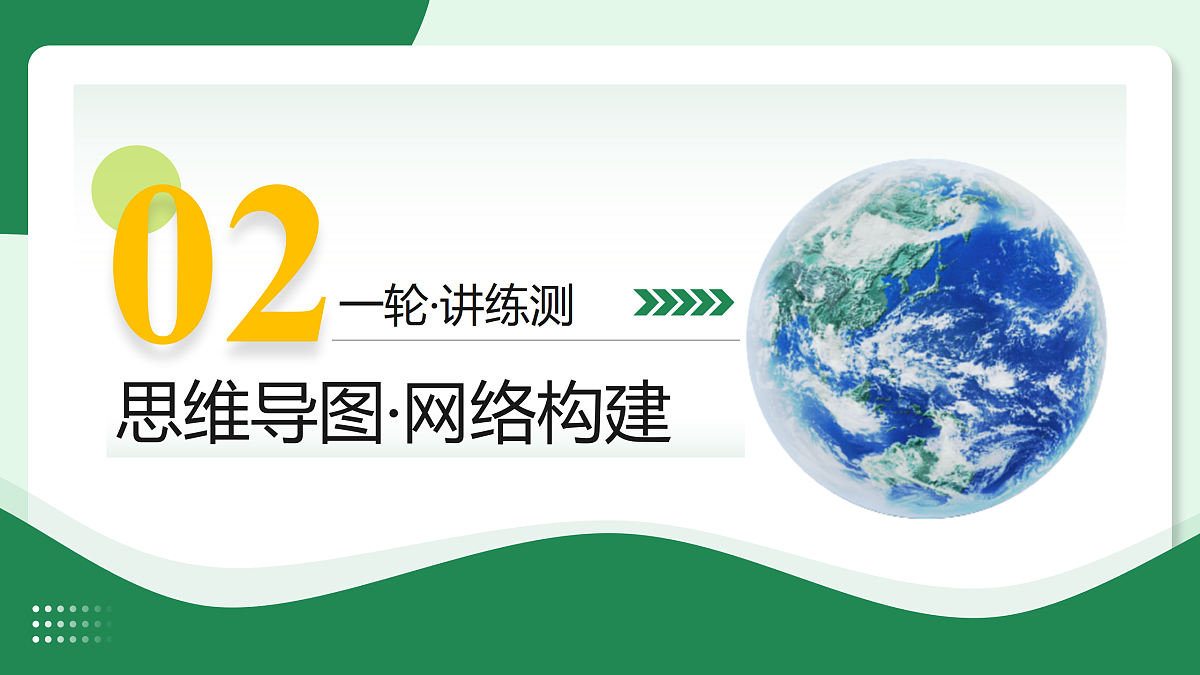 02

一轮·讲练测

思维导图·网络构建